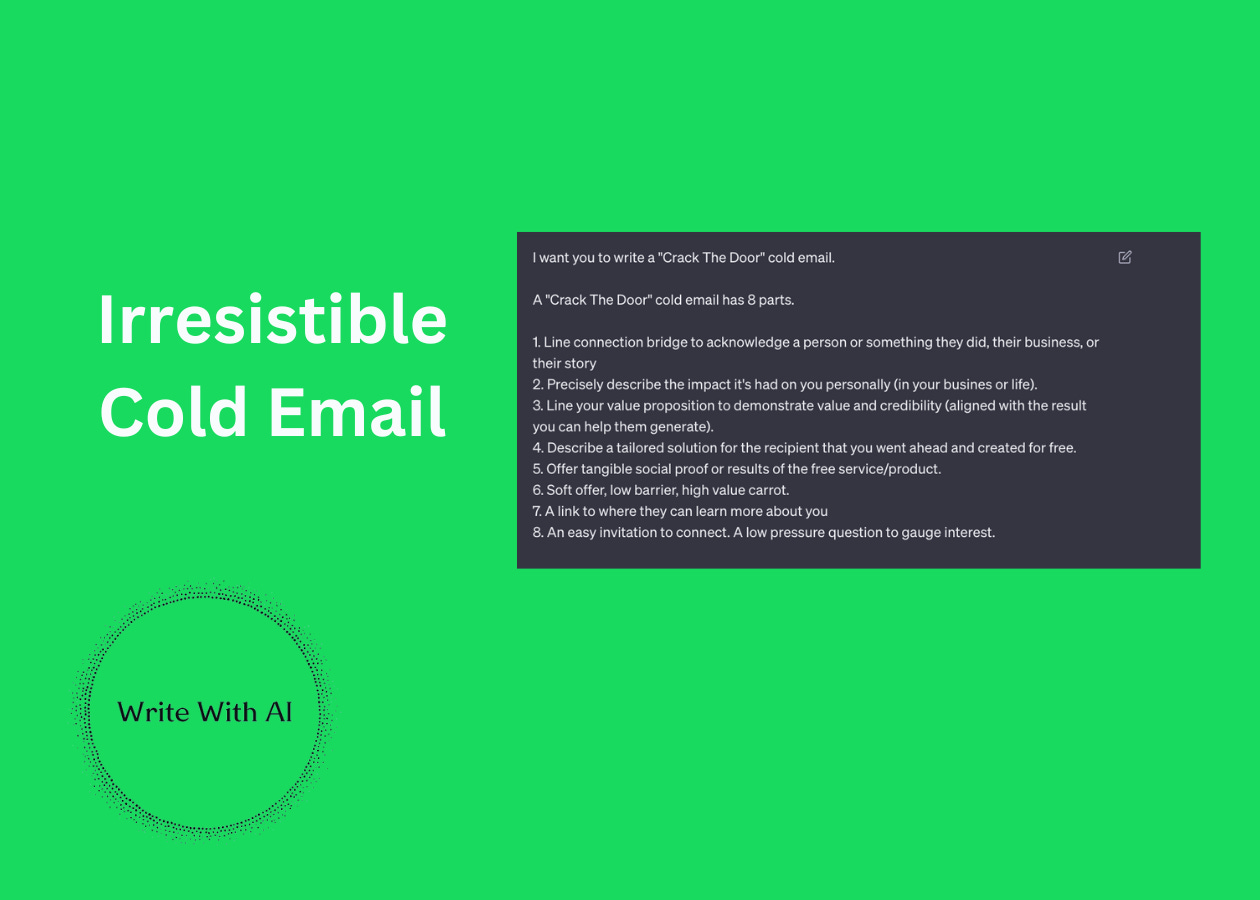 Irresistible Cold Email

I want you to write a "Crack The Door" cold email.

A "Crack The Door" cold email has 8 parts.

1. Line connection bridge to acknowledge a person or something they did, their business, or their story
2. Precisely describe the impact it's had on you personally (in your busines or life).
3. Line your value proposition to demonstrate value and credibility (aligned with the result you can help them generate).
4. Describe a tailored solution for the recipient that you went ahead and created for free.
5. Offer tangible social proof or results of the free service/product.
6. Soft offer, low barrier, high value carrot.
7. A link to where they can learn more about you
8. An easy invitation to connect. A low pressure question to gauge interest.

Write With AI